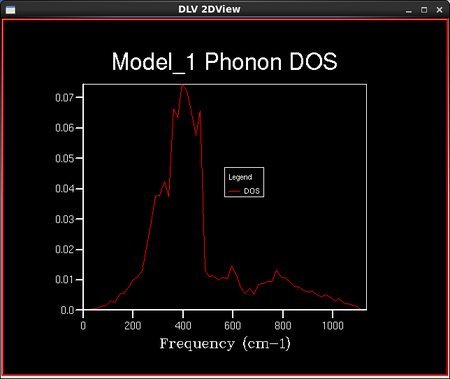 DLV 2DView

Model_1 Phonon DOS

0.07
0.06
0.05
0.04
0.03
0.02
0.01
0.0

Legend
DOS

0
200
400
600
800
1000

Frequency (cm-1)